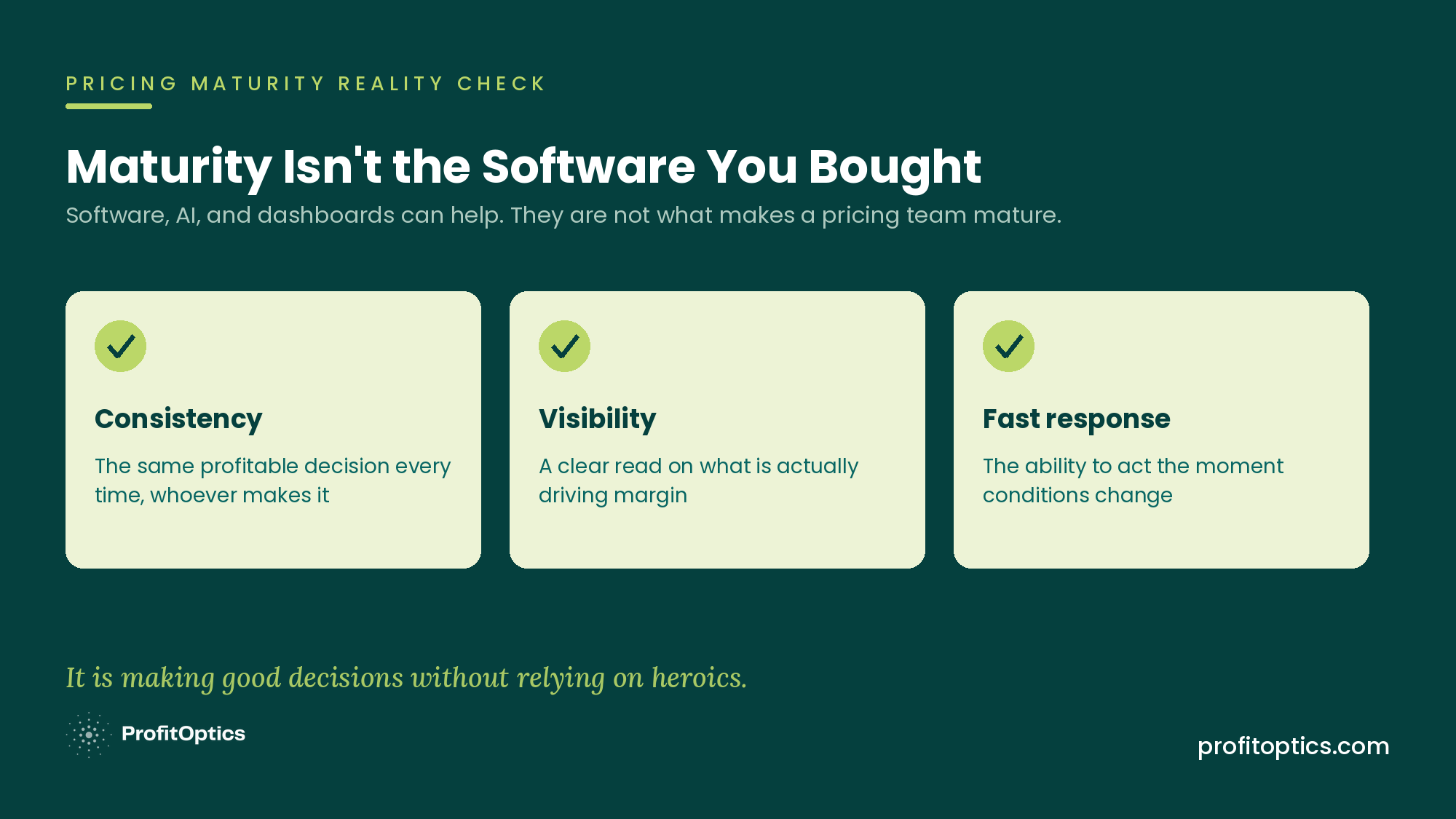 PRICING MATURITY REALITY CHECK

Maturity Isn't the Software You Bought

Software, AI, and dashboards can help. They are not what makes a pricing team mature.

Consistency

The same profitable decision every time, whoever makes it

Visibility

A clear read on what is actually driving margin

Fast response

The ability to act the moment conditions change

It is making good decisions without relying on heroics.

ProfitOptics

profitoptics.com